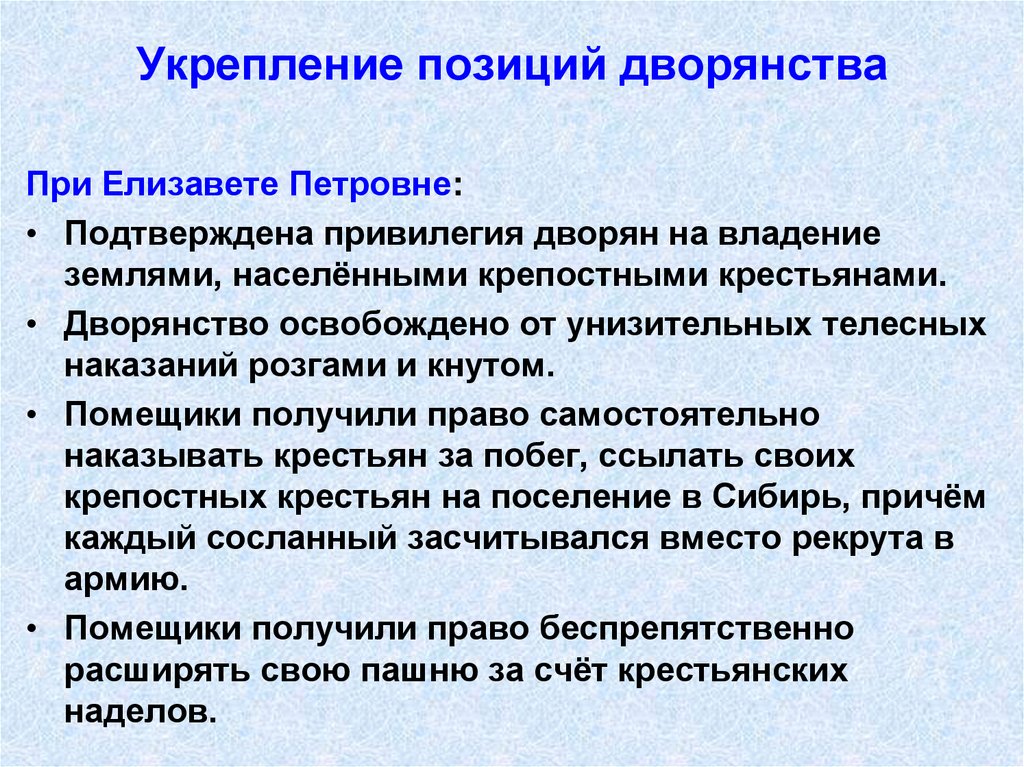 Укрепление позиций дворянства

При Елизавете Петровне:

• Подтверждена привилегия дворян на владение землями, населёнными крепостными крестьянами.

• Дворянство освобождено от унизительных телесных наказаний розгами и кнутом.

• Помещики получили право самостоятельно наказывать крестьян за побег, ссылать своих крепостных крестьян на поселение в Сибирь, причём каждый сосланный засчитывался вместо рекрута в армию.

• Помещики получили право беспрепятственно расширять свою пашню за счёт крестьянских наделов.